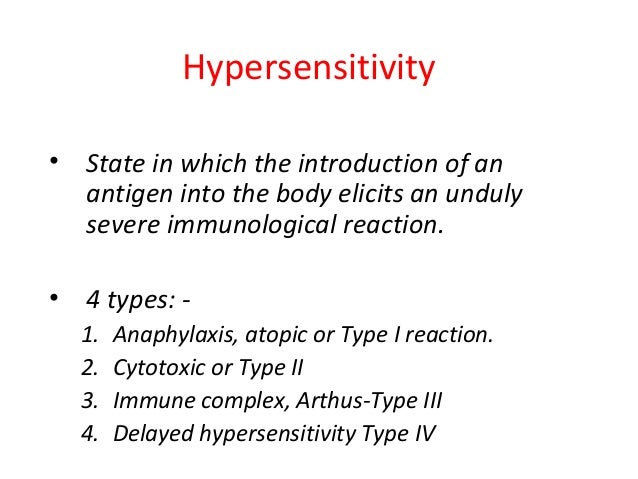 Hypersensitivity

• State in which the introduction of an antigen into the body elicits an unduly severe immunological reaction.

• 4 types: -
1. Anaphylaxis, atopic or Type I reaction.
2. Cytotoxic or Type II
3. Immune complex, Arthus-Type III
4. Delayed hypersensitivity Type IV